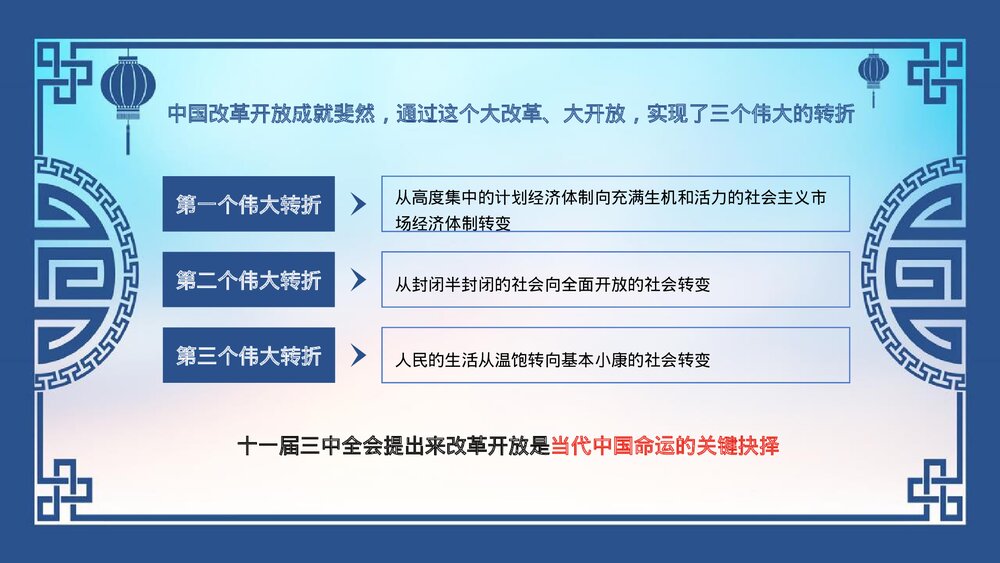 中国改革开放成就斐然，通过这个大改革、大开放，实现了三个伟大的转折

第一个伟大转折

从高度集中的计划经济体制向充满生机和活力的社会主义市场经济体制转变

第二个伟大转折

从封闭半封闭的社会向全面开放的社会转变

第三个伟大转折

人民的生活从温饱转向基本小康的社会转变

十一届三中全会提出来改革开放是当代中国命运的关键抉择